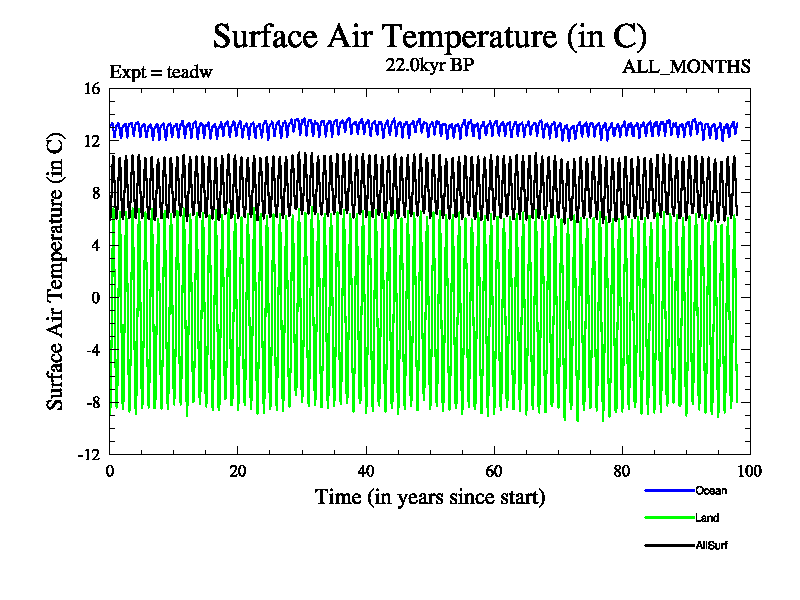 Surface Air Temperature (in C)

Expt = teadw

22.0kyr BP

ALL_MONTHS

Surface Air Temperature (in C)

16
12
8
4
0
-4
-8
-12

0
20
40
60
80
100

Time (in years since start)

Ocean
Land
AllSurf